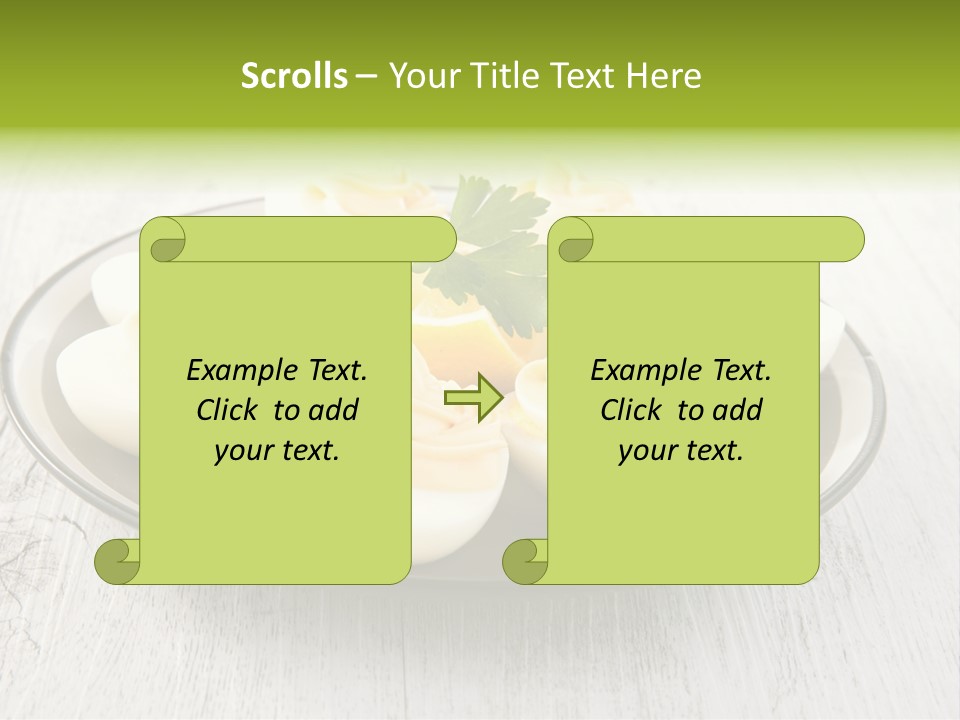 Scrolls – Your Title Text Here

Example Text. Click to add your text.

Example Text. Click to add your text.